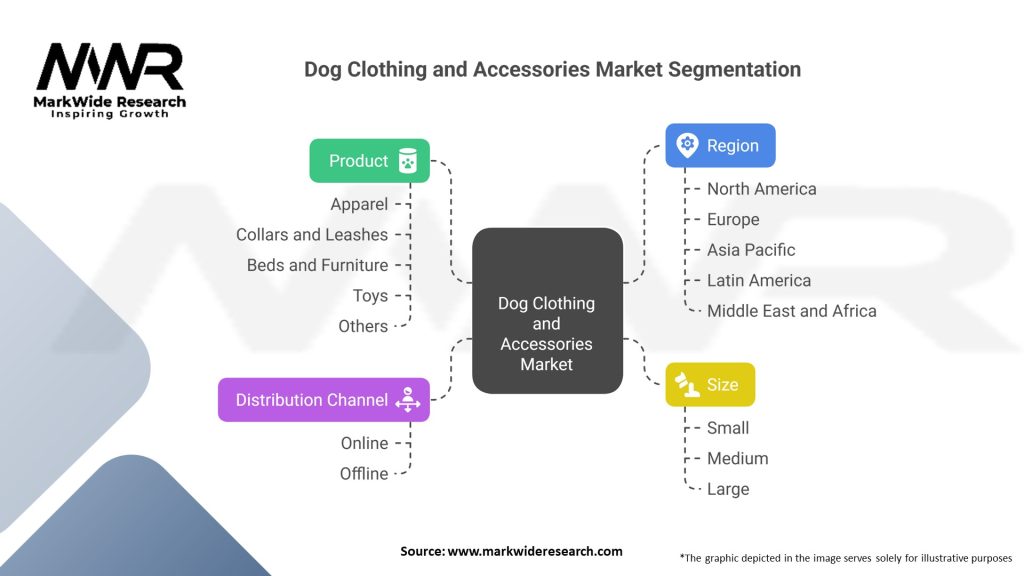 MWR
MarkWide Research
Inspiring Growth

Dog Clothing and Accessories Market Segmentation

Product
Apparel
Collars and Leashes
Beds and Furniture
Toys
Others

Distribution Channel
Online
Offline

Dog Clothing and Accessories Market

Region
North America
Europe
Asia Pacific
Latin America
Middle East and Africa

Size
Small
Medium
Large

Source: www.markwideresearch.com

*The graphic depicted in the image serves solely for illustrative purposes